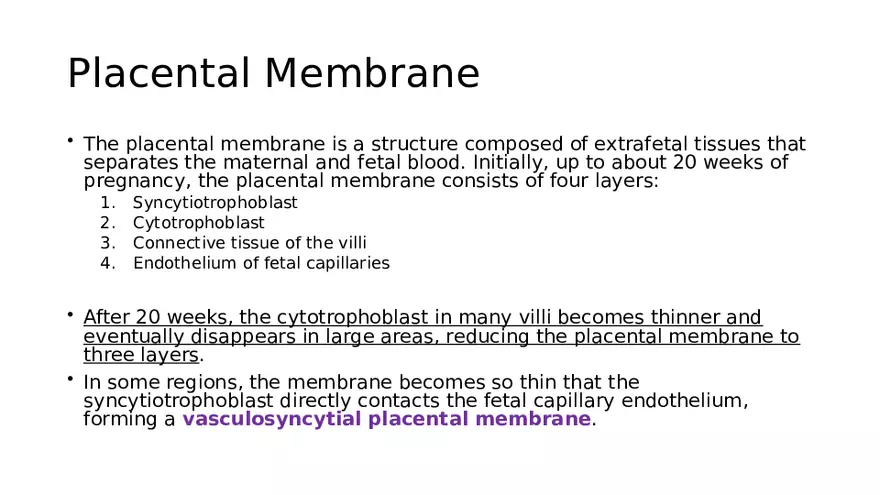 Placental Membrane

• The placental membrane is a structure composed of extrafetal tissues that separates the maternal and fetal blood. Initially, up to about 20 weeks of pregnancy, the placental membrane consists of four layers:
1. Syncytiotrophoblast
2. Cytotrophoblast
3. Connective tissue of the villi
4. Endothelium of fetal capillaries

• After 20 weeks, the cytotrophoblast in many villi becomes thinner and eventually disappears in large areas, reducing the placental membrane to three layers.
• In some regions, the membrane becomes so thin that the syncytiotrophoblast directly contacts the fetal capillary endothelium, forming a vasculosyncytial placental membrane.